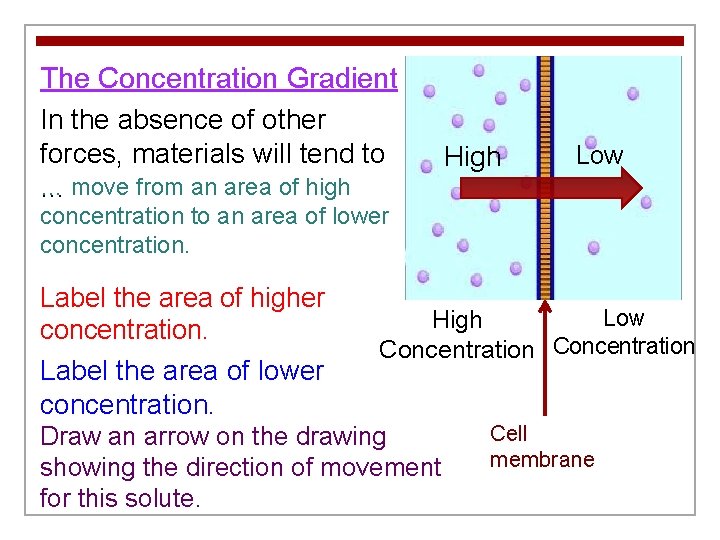 The Concentration Gradient

In the absence of other forces, materials will tend to … move from an area of high concentration to an area of lower concentration.

Label the area of higher concentration.

Label the area of lower concentration.

Draw an arrow on the drawing showing the direction of movement for this solute.

High

Low

High Concentration

Low Concentration

Cell membrane